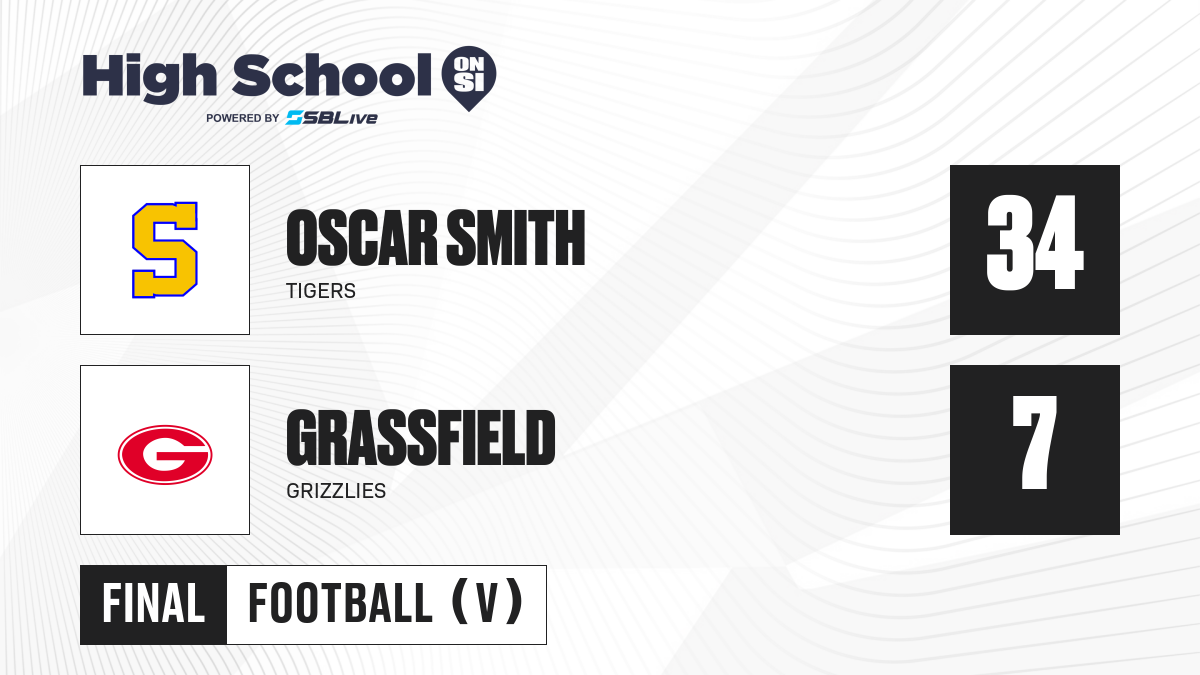 High School ON SI
POWERED BY SBLive

S

OSCAR SMITH
TIGERS

34

G

GRASSFIELD
GRIZZLIES

7

FINAL FOOTBALL (V)